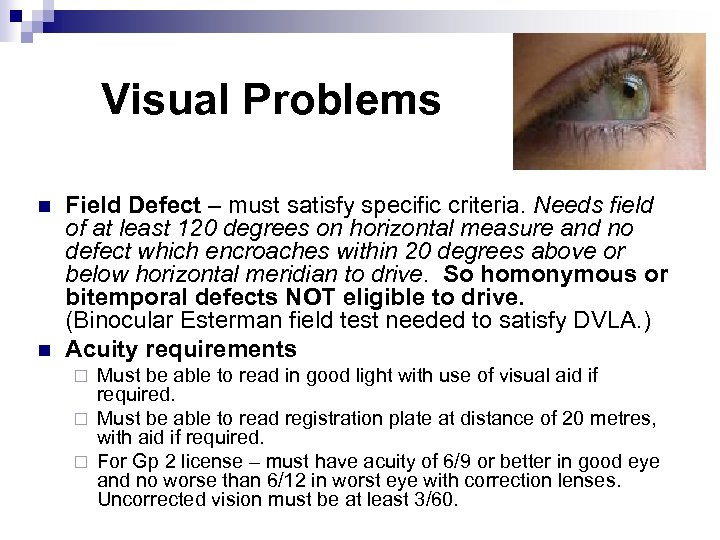 Visual Problems

Field Defect – must satisfy specific criteria. Needs field of at least 120 degrees on horizontal measure and no defect which encroaches within 20 degrees above or below horizontal meridian to drive. So homonymous or bitemporal defects NOT eligible to drive. (Binocular Esterman field test needed to satisfy DVLA.)

Acuity requirements

Must be able to read in good light with use of visual aid if required.

Must be able to read registration plate at distance of 20 metres, with aid if required.

For Gp 2 license – must have acuity of 6/9 or better in good eye and no worse than 6/12 in worst eye with correction lenses. Uncorrected vision must be at least 3/60.